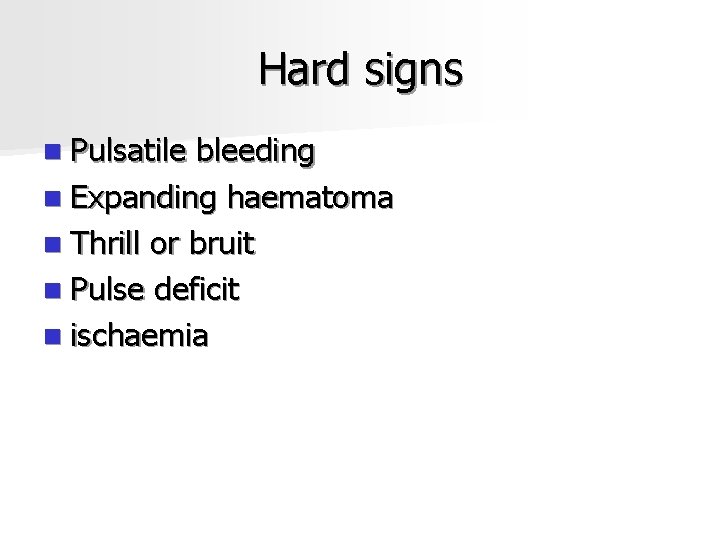 Hard signs

- Pulsatile bleeding
- Expanding haematoma
- Thrill or bruit
- Pulse deficit
- ischaemia